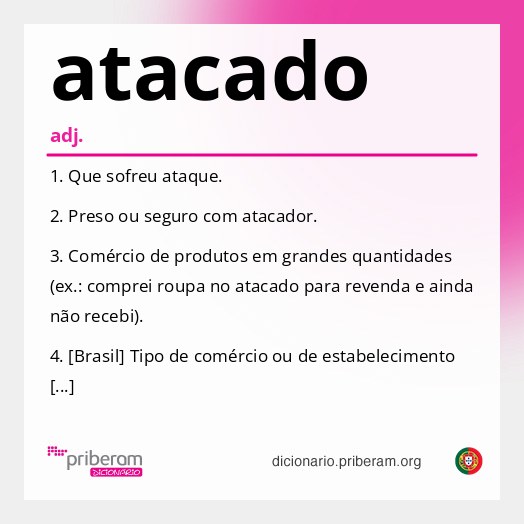 atacado

adj.

1. Que sofreu ataque.

2. Preso ou seguro com atacador.

3. Comércio de produtos em grandes quantidades (ex.: comprei roupa no atacado para revenda e ainda não recebi).

4. [Brasil] Tipo de comércio ou de estabelecimento [...]

priberam DICIONÁRIO

dicionario.priberam.org